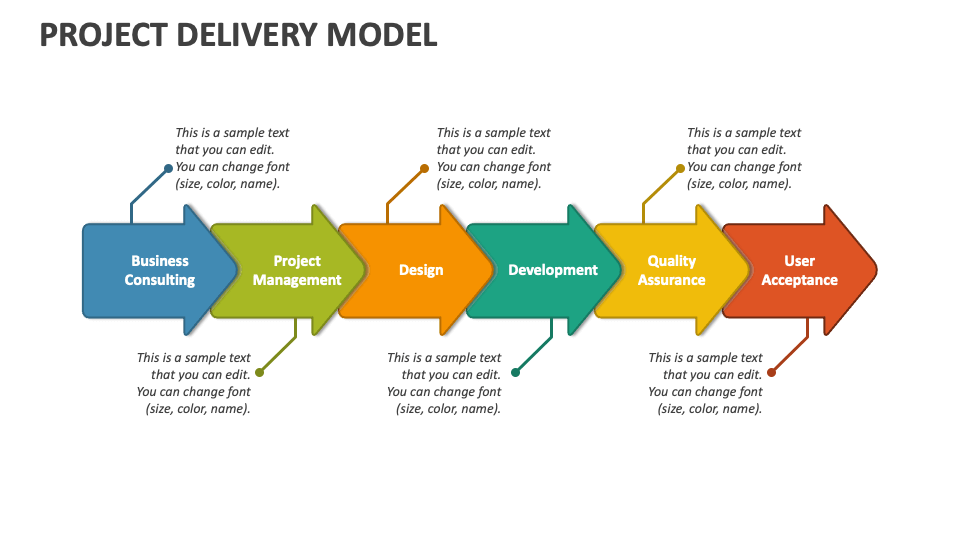 PROJECT DELIVERY MODEL

This is a sample text that you can edit. You can change font (size, color, name).

This is a sample text that you can edit. You can change font (size, color, name).

This is a sample text that you can edit. You can change font (size, color, name).

Business Consulting

Project Management

Design

Development

Quality Assurance

User Acceptance

This is a sample text that you can edit. You can change font (size, color, name).

This is a sample text that you can edit. You can change font (size, color, name).

This is a sample text that you can edit. You can change font (size, color, name).